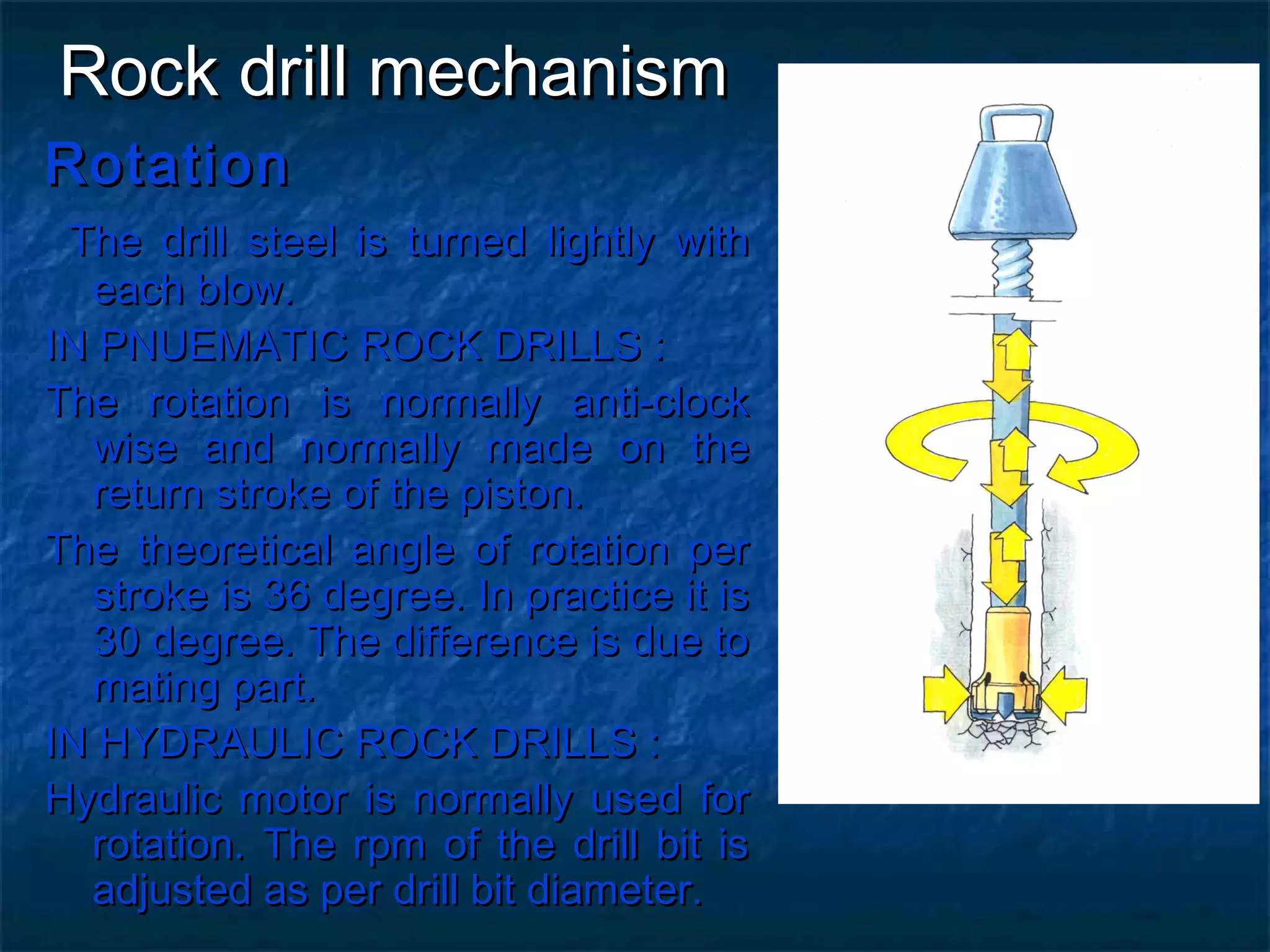 Rock drill mechanism

Rotation

The drill steel is turned lightly with each blow.

IN PNUEMATIC ROCK DRILLS :

The rotation is normally anti-clock wise and normally made on the return stroke of the piston.

The theoretical angle of rotation per stroke is 36 degree. In practice it is 30 degree. The difference is due to mating part.

IN HYDRAULIC ROCK DRILLS :

Hydraulic motor is normally used for rotation. The rpm of the drill bit is adjusted as per drill bit diameter.